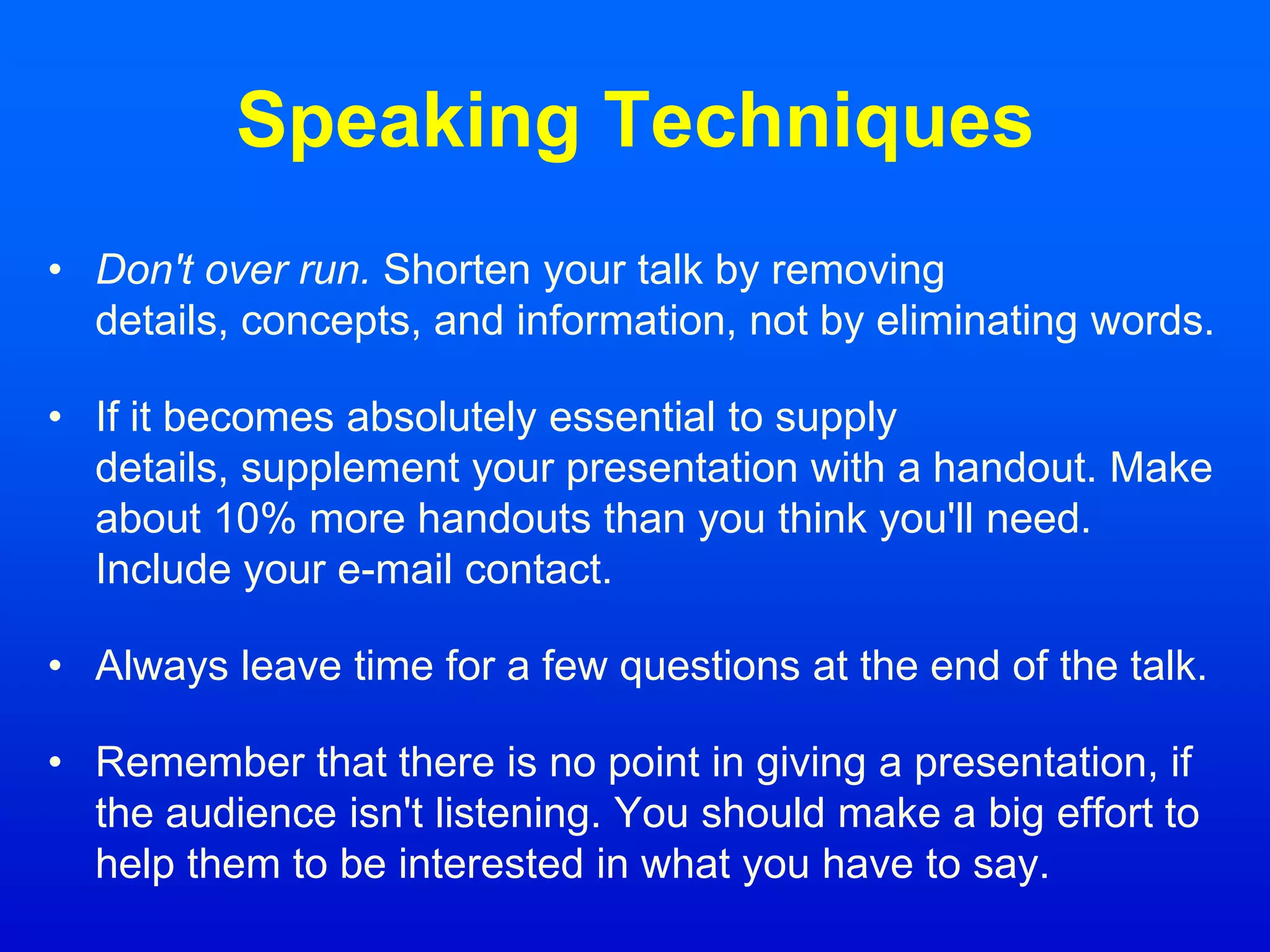 Speaking Techniques

• Don't over run. Shorten your talk by removing details, concepts, and information, not by eliminating words.

• If it becomes absolutely essential to supply details, supplement your presentation with a handout. Make about 10% more handouts than you think you'll need. Include your e-mail contact.

• Always leave time for a few questions at the end of the talk.

• Remember that there is no point in giving a presentation, if the audience isn't listening. You should make a big effort to help them to be interested in what you have to say.